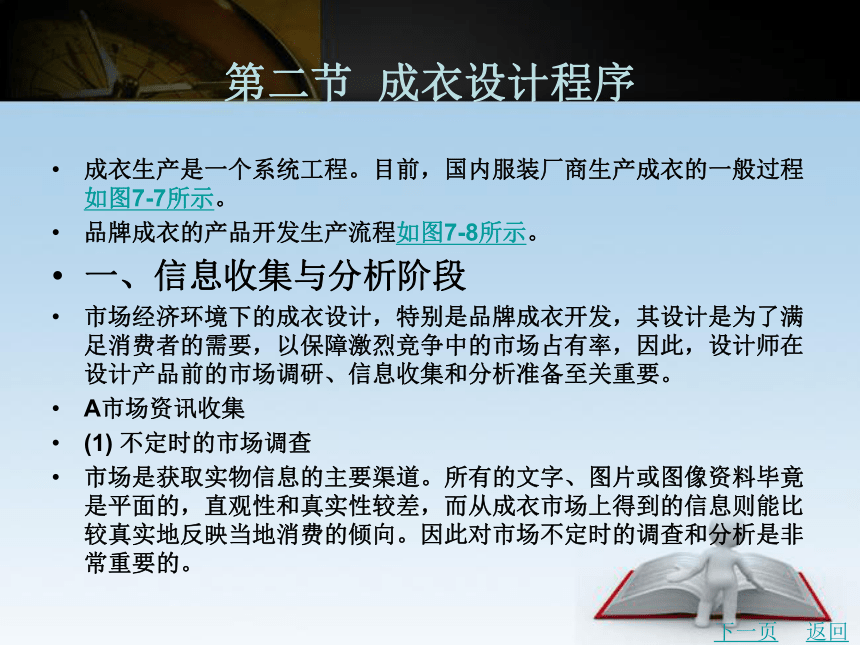 第二节 成衣设计程序

• 成衣生产是一个系统工程。目前，国内服装厂商生产成衣的一般过程如图7-7所示。

• 品牌成衣的产品开发生产流程如图7-8所示。

• 一、信息收集与分析阶段

• 市场经济环境下的成衣设计，特别是品牌成衣开发，其设计是为了满足消费者的需要，以保障激烈竞争中的市场占有率，因此，设计师在设计产品前的市场调研、信息收集和分析准备至关重要。

• A市场资讯收集

• (1) 不定时的市场调查

• 市场是获取实物信息的主要渠道。所有的文字、图片或图像资料毕竟是平面的，直观性和真实性较差，而从成衣市场上得到的信息则能比较真实地反映当地消费的倾向。因此对市场不定时的调查和分析是非常重要的。

下一页 返回